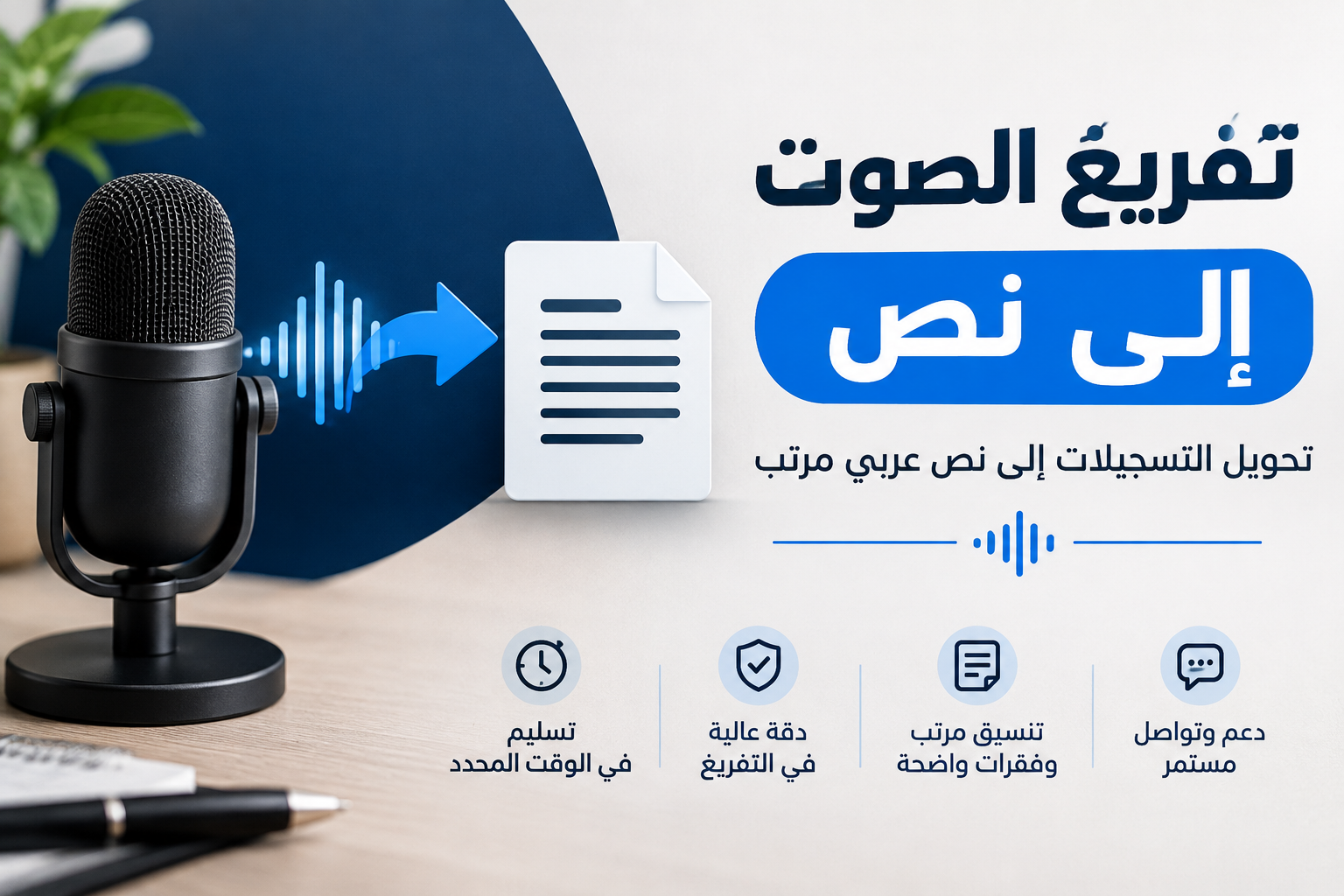 تفريغ الصوت

إلى نص

تحويل التسجيلات إلى نص عربي مرتب

دعم وتواصل مستمر

تنسيق مرتب وفقرات واضحة

دقة عالية في التفريغ

تسليم في الوقت المحدد